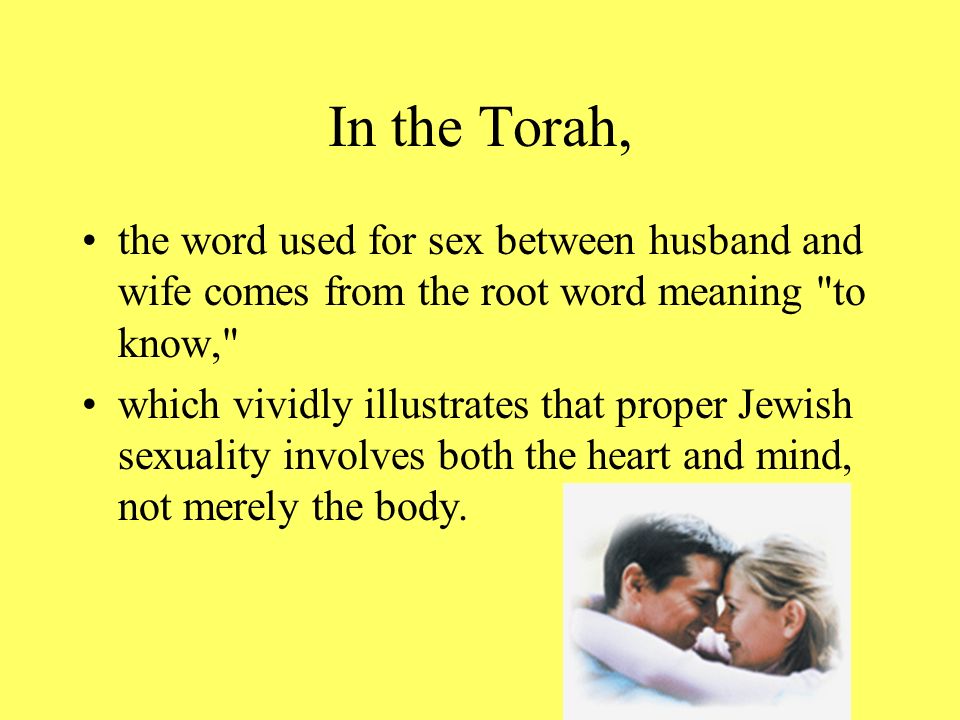 In the Torah,

• the word used for sex between husband and wife comes from the root word meaning "to know,"
• which vividly illustrates that proper Jewish sexuality involves both the heart and mind, not merely the body.